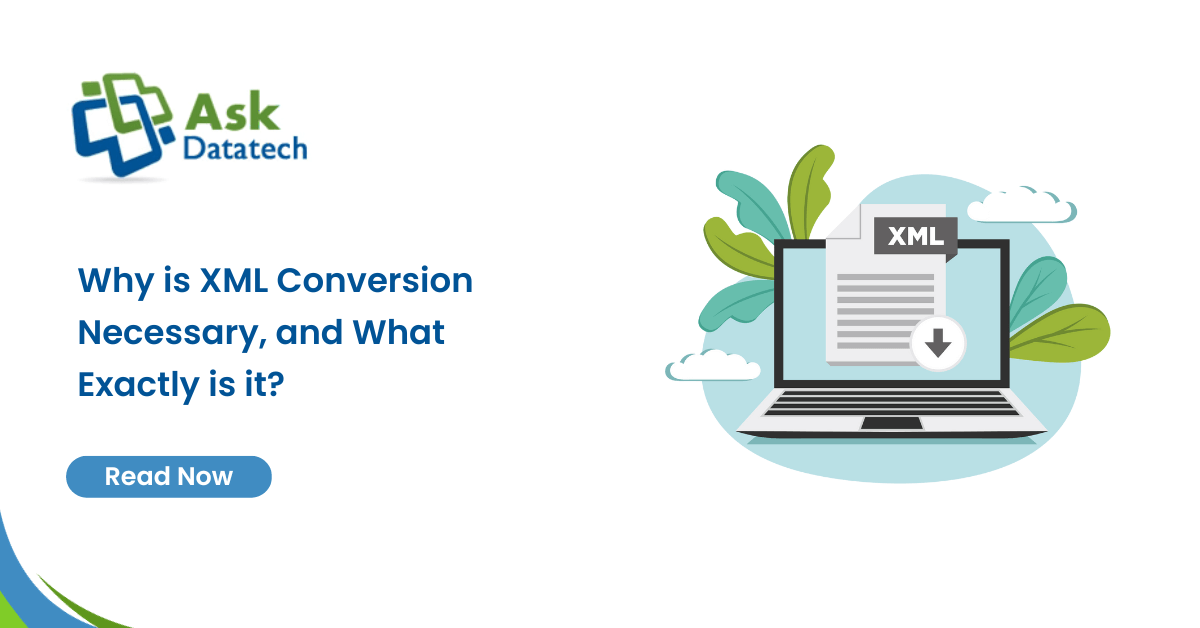 Ask
Datatech

Why is XML Conversion Necessary, and What Exactly is it?

Read Now

XML